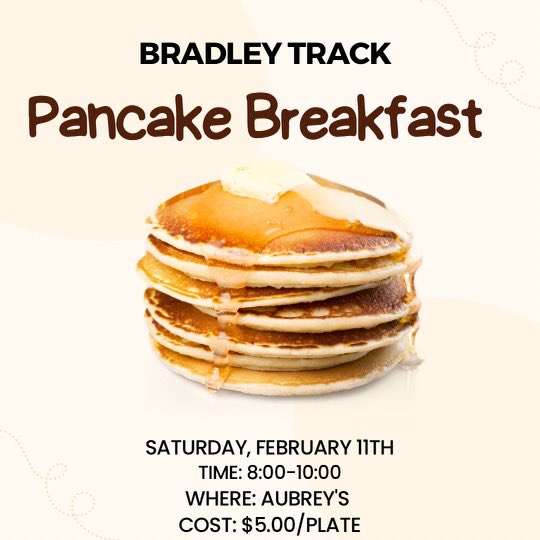 BRADLEY TRACK

Pancake Breakfast

SATURDAY, FEBRUARY 11TH
TIME: 8:00-10:00
WHERE: AUBREY'S
COST: $5.00/PLATE